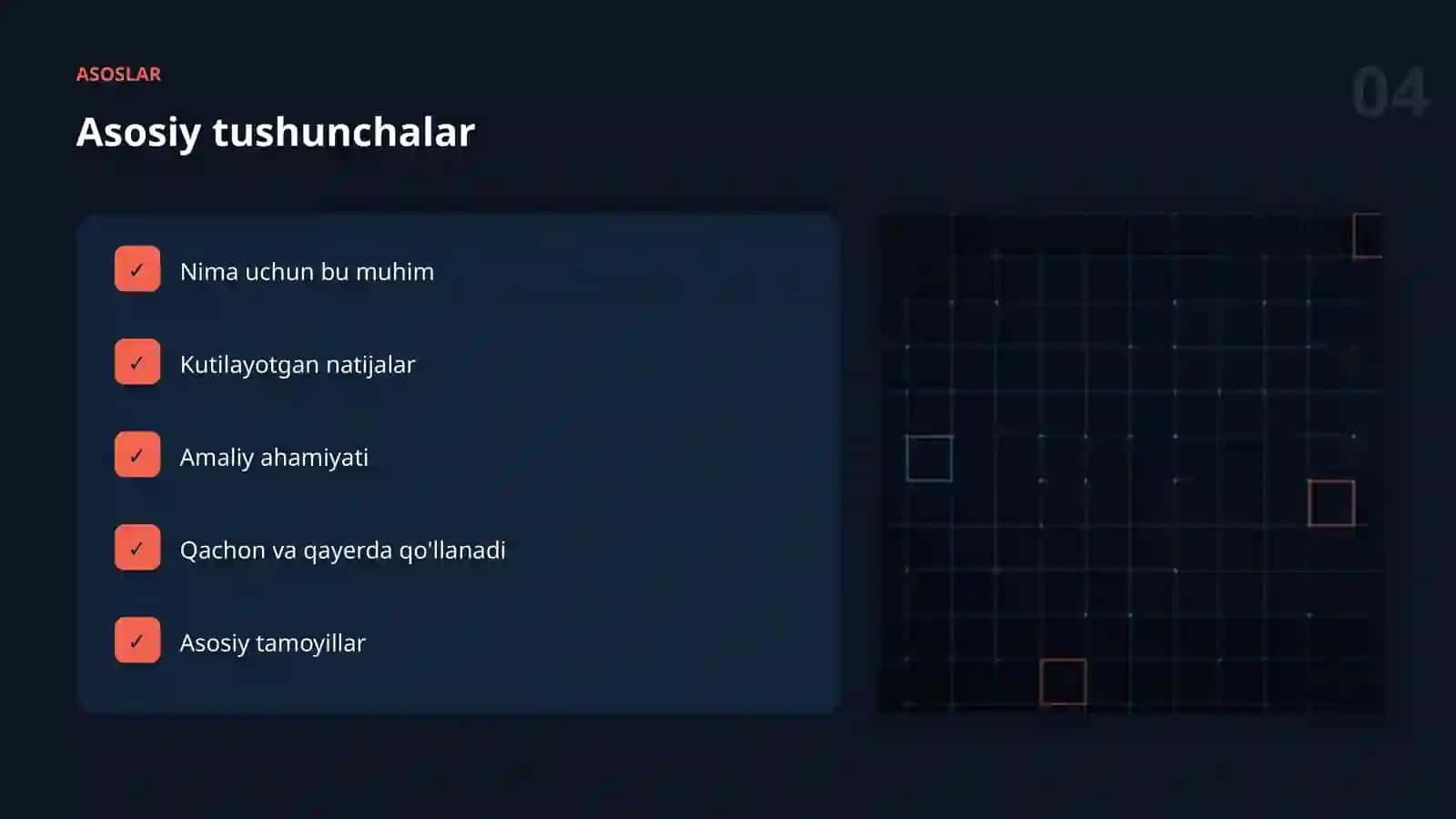 ASOSLAR

04

Asosiy tushunchalar

✓ Nima uchun bu muhim

✓ Kutilayotgan natijalar

✓ Amaliy ahamiyati

✓ Qachon va qayerda qo'llanadi

✓ Asosiy tamoyillar